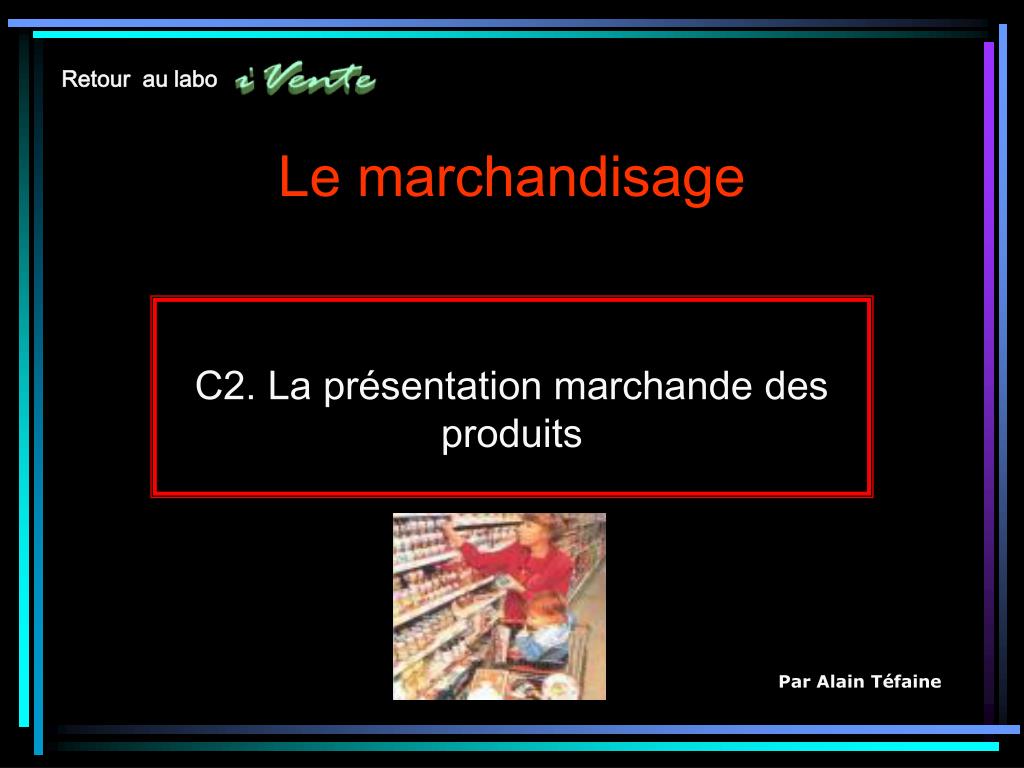 Retour au labo i Vente

Le marchandisage

C2. La présentation marchande des produits

Par Alain Téfaine